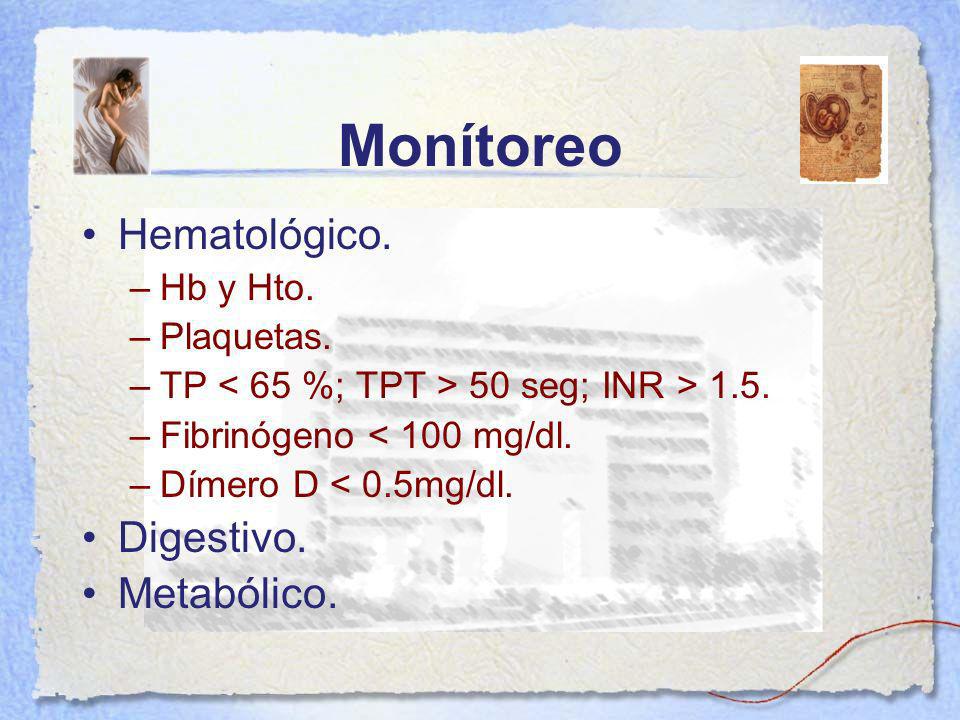 Monítoreo

• Hematológico.
– Hb y Hto.
– Plaquetas.
– TP < 65 %; TPT > 50 seg; INR > 1.5.
– Fibrinógeno < 100 mg/dl.
– Dímero D < 0.5mg/dl.
• Digestivo.
• Metabólico.